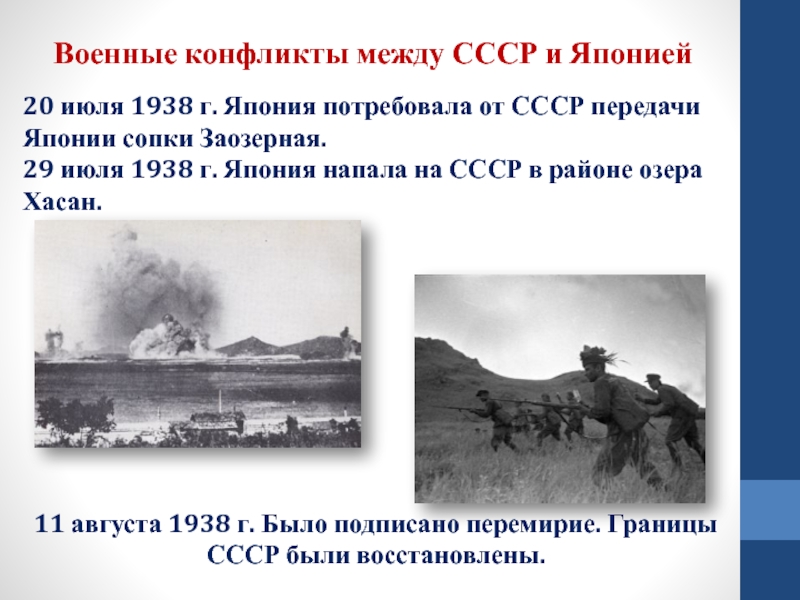 Военные конфликты между СССР и Японией

20 июля 1938 г. Япония потребовала от СССР передачи Японии сопки Заозерная.
29 июля 1938 г. Япония напала на СССР в районе озера Хасан.

11 августа 1938 г. Было подписано перемирие. Границы СССР были восстановлены.